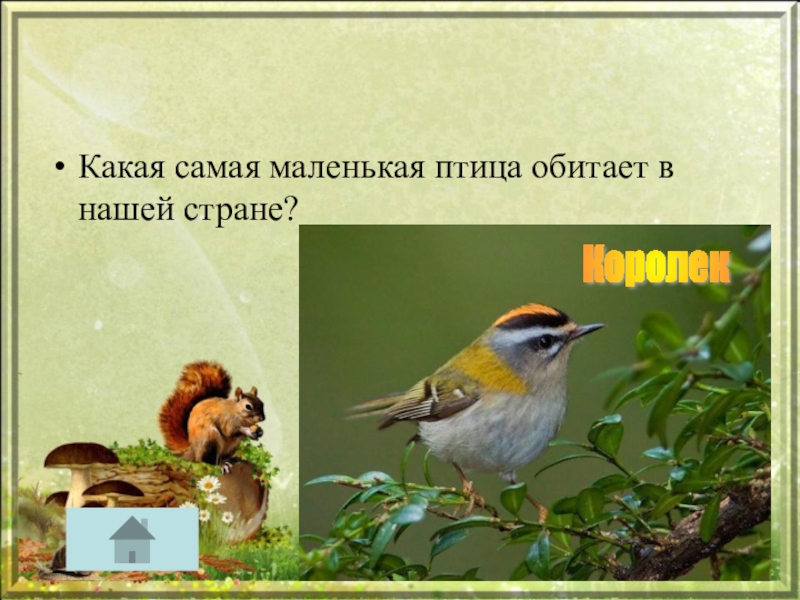 • Какая самая маленькая птица обитает в нашей стране?

Королек